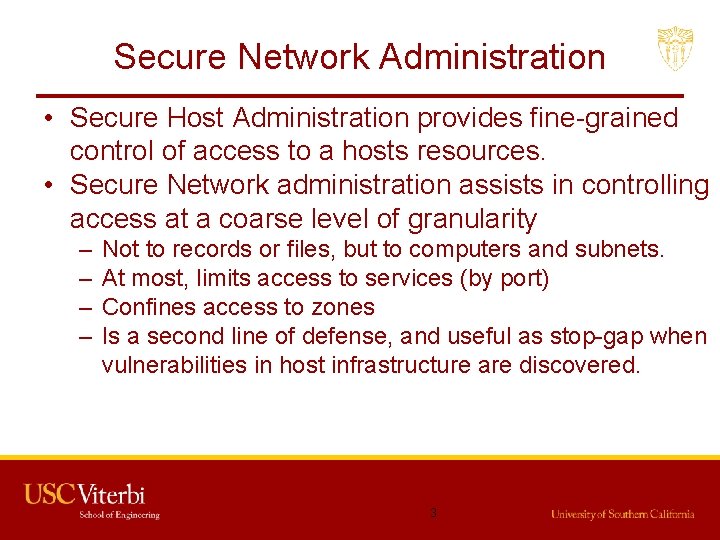 Secure Network Administration

• Secure Host Administration provides fine-grained control of access to a hosts resources.
• Secure Network administration assists in controlling access at a coarse level of granularity
– Not to records or files, but to computers and subnets.
– At most, limits access to services (by port)
– Confines access to zones
– Is a second line of defense, and useful as stop-gap when vulnerabilities in host infrastructure are discovered.

USC Viterbi
School of Engineering

3

University of Southern California